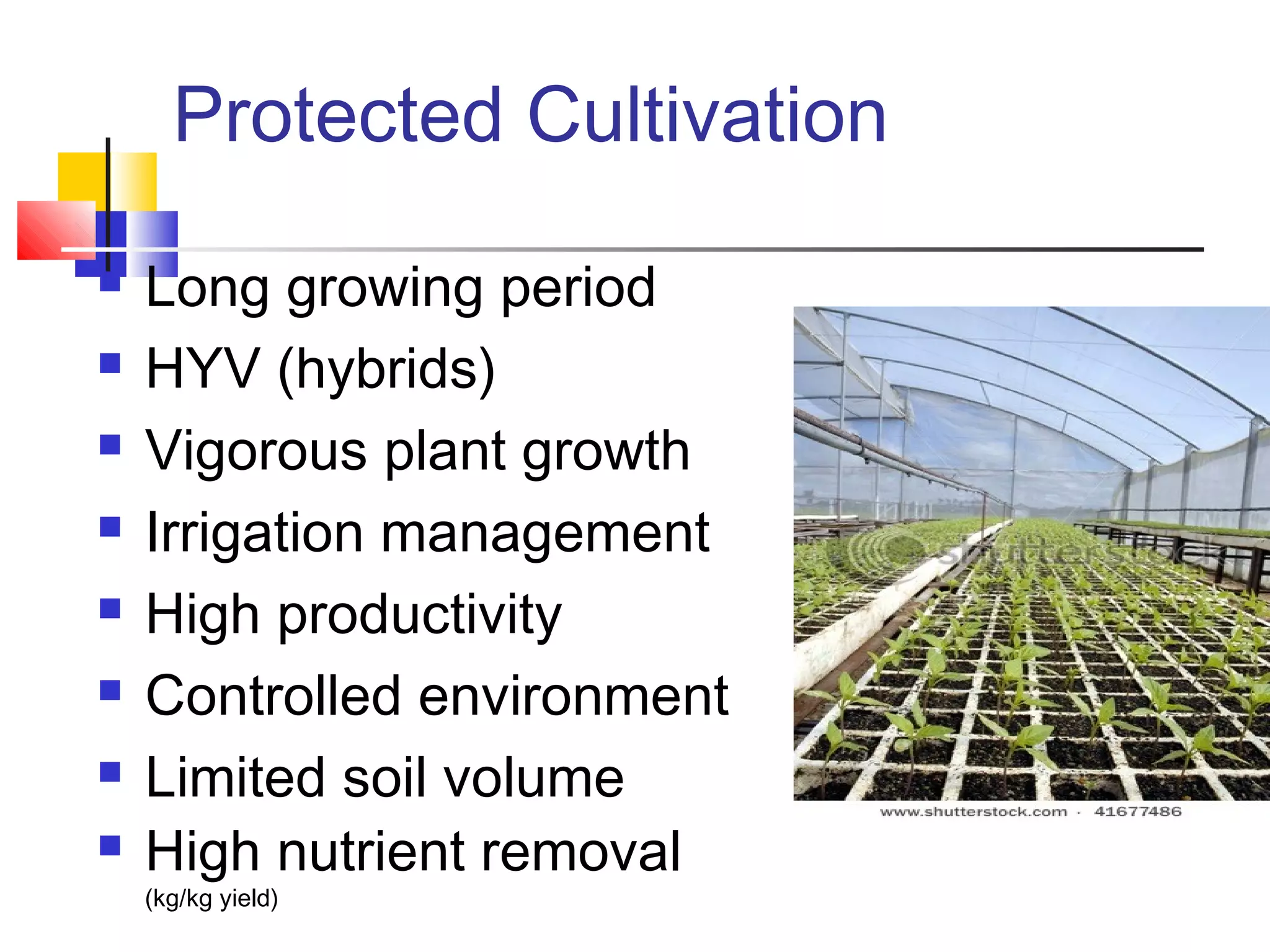 Protected Cultivation

- Long growing period
- HYV (hybrids)
- Vigorous plant growth
- Irrigation management
- High productivity
- Controlled environment
- Limited soil volume
- High nutrient removal (kg/kg yield)

shutterstock

www.shutterstock.com · 41677486